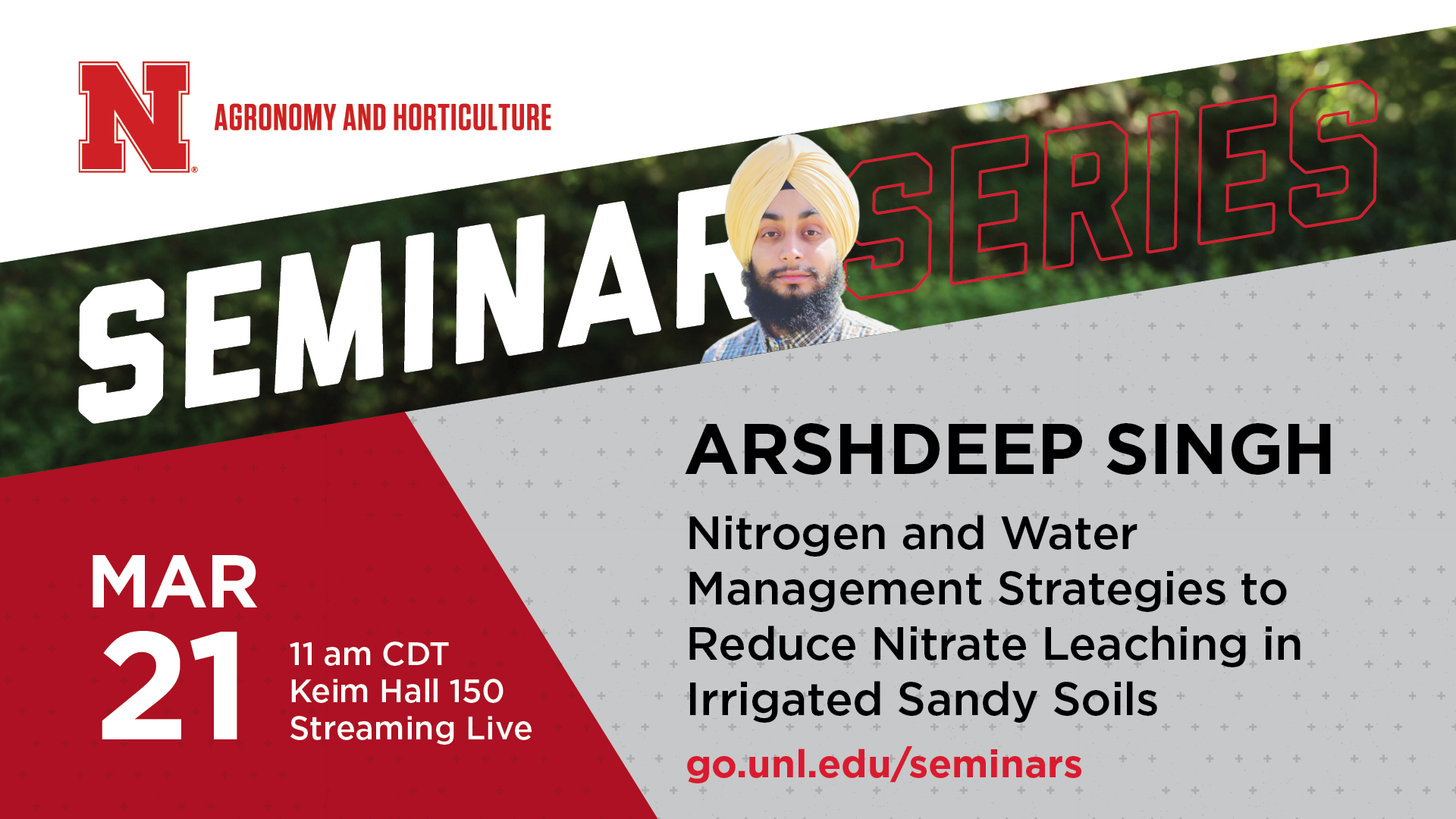 N

AGRONOMY AND HORTICULTURE

SEMINAR SERIES

MAR 21

11 am CDT
Keim Hall 150
Streaming Live

ARSHDEEP SINGH

Nitrogen and Water Management Strategies to Reduce Nitrate Leaching in Irrigated Sandy Soils

go.unl.edu/seminars